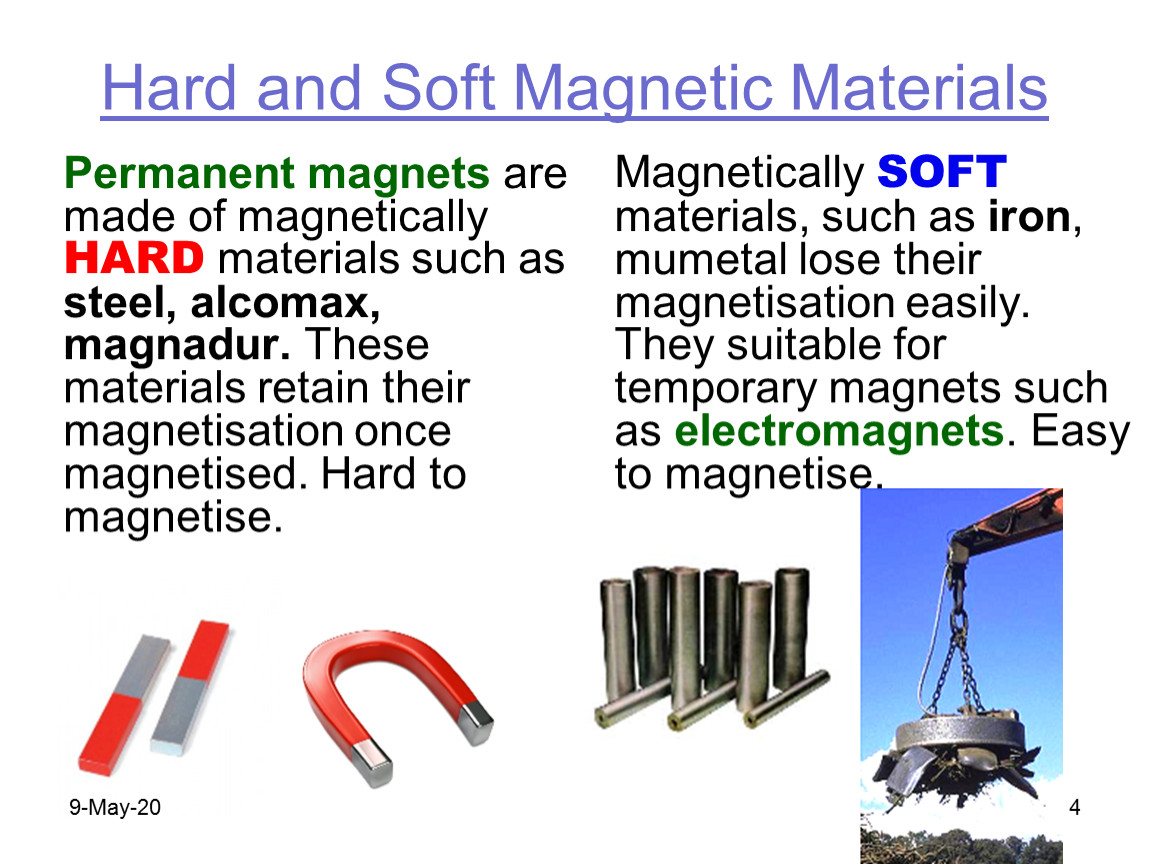 Hard and Soft Magnetic Materials

Permanent magnets are made of magnetically HARD materials such as steel, alcomax, magnadur. These materials retain their magnetisation once magnetised. Hard to magnetise.

Magnetically SOFT materials, such as iron, mumetal lose their magnetisation easily. They suitable for temporary magnets such as electromagnets. Easy to magnetise.

9-May-20

4